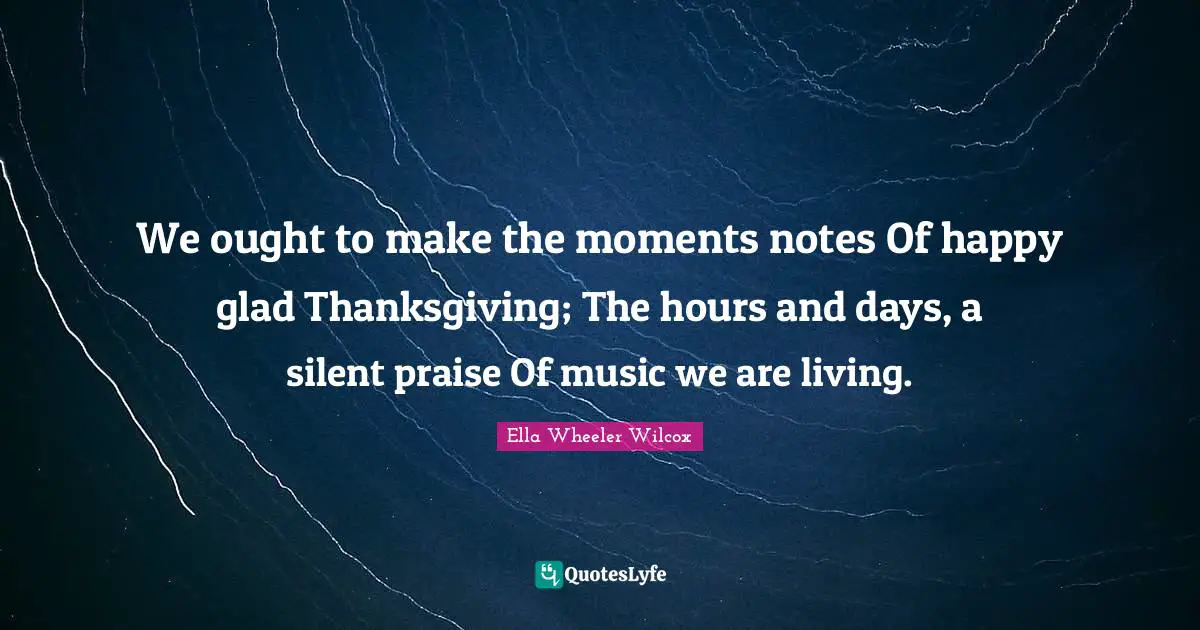 We ought to make the moments notes Of happy glad Thanksgiving; The hours and days, a silent praise Of music we are living.

Ella Wheeler Wilcox

QuotesLyfe